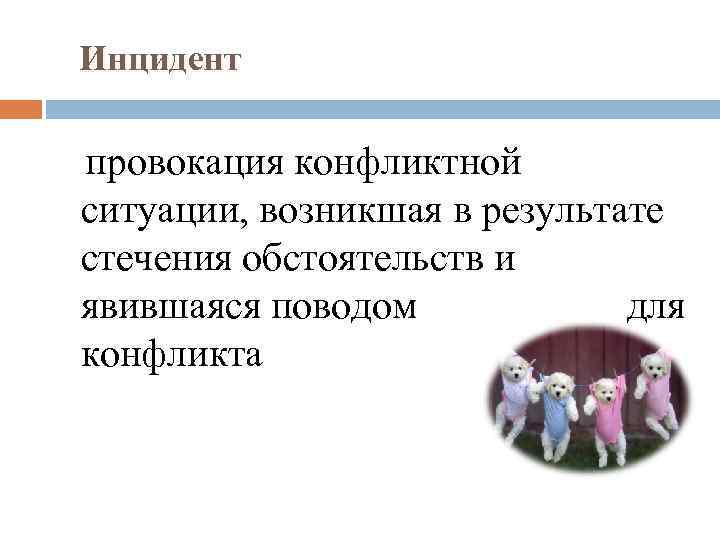 Инцидент

провокация конфликтной ситуации, возникшая в результате стечения обстоятельств и явившаяся поводом для конфликта